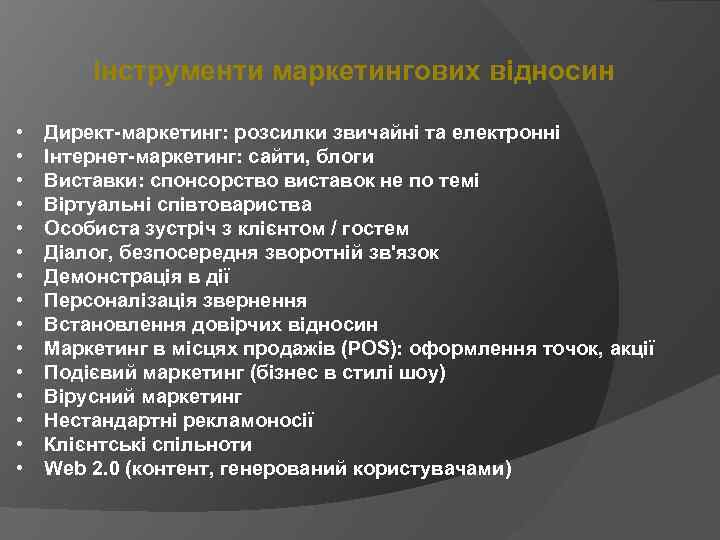 Інструменти маркетингових відносин

• Директ-маркетинг: розсилки звичайні та електронні
• Інтернет-маркетинг: сайти, блоги
• Виставки: спонсорство виставок не по темі
• Віртуальні співтовариства
• Особиста зустріч з клієнтом / гостем
• Діалог, безпосередня зворотній зв'язок
• Демонстрація в дії
• Персоналізація звернення
• Встановлення довірчих відносин
• Маркетинг в місцях продажів (POS): оформлення точок, акції
• Подієвий маркетинг (бізнес в стилі шоу)
• Вірусний маркетинг
• Нестандартні рекламоносії
• Клієнтські спільноти
• Web 2.0 (контент, генерований користувачами)